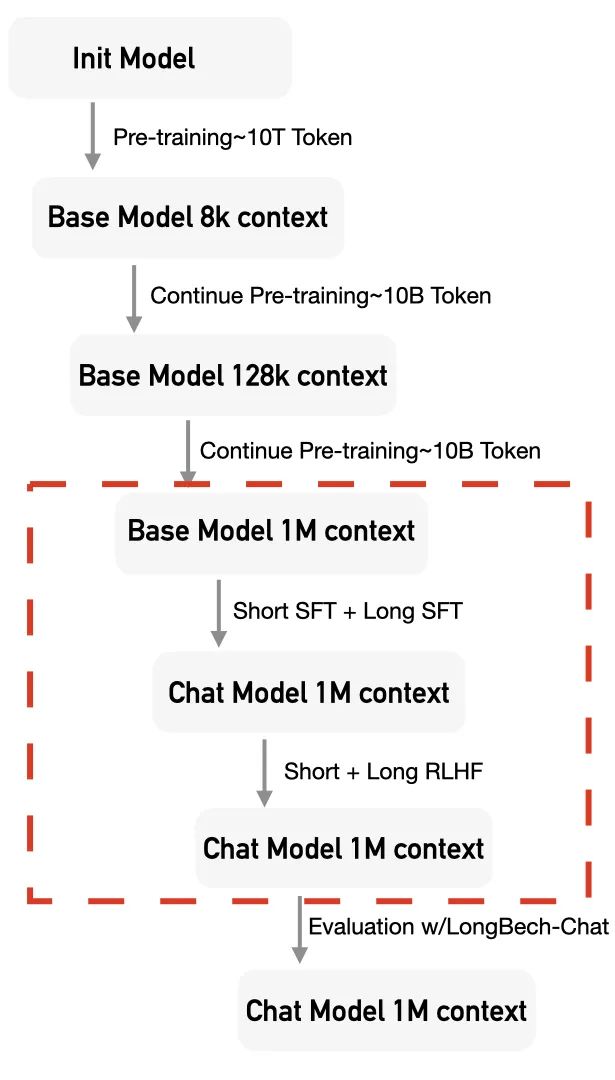 Init Model

Pre-training~10T Token

Base Model 8k context

Continue Pre-training~10B Token

Base Model 128k context

Continue Pre-training~10B Token

Base Model 1M context

Short SFT + Long SFT

Chat Model 1M context

Short + Long RLHF

Chat Model 1M context

Evaluation w/LongBech-Chat

Chat Model 1M context